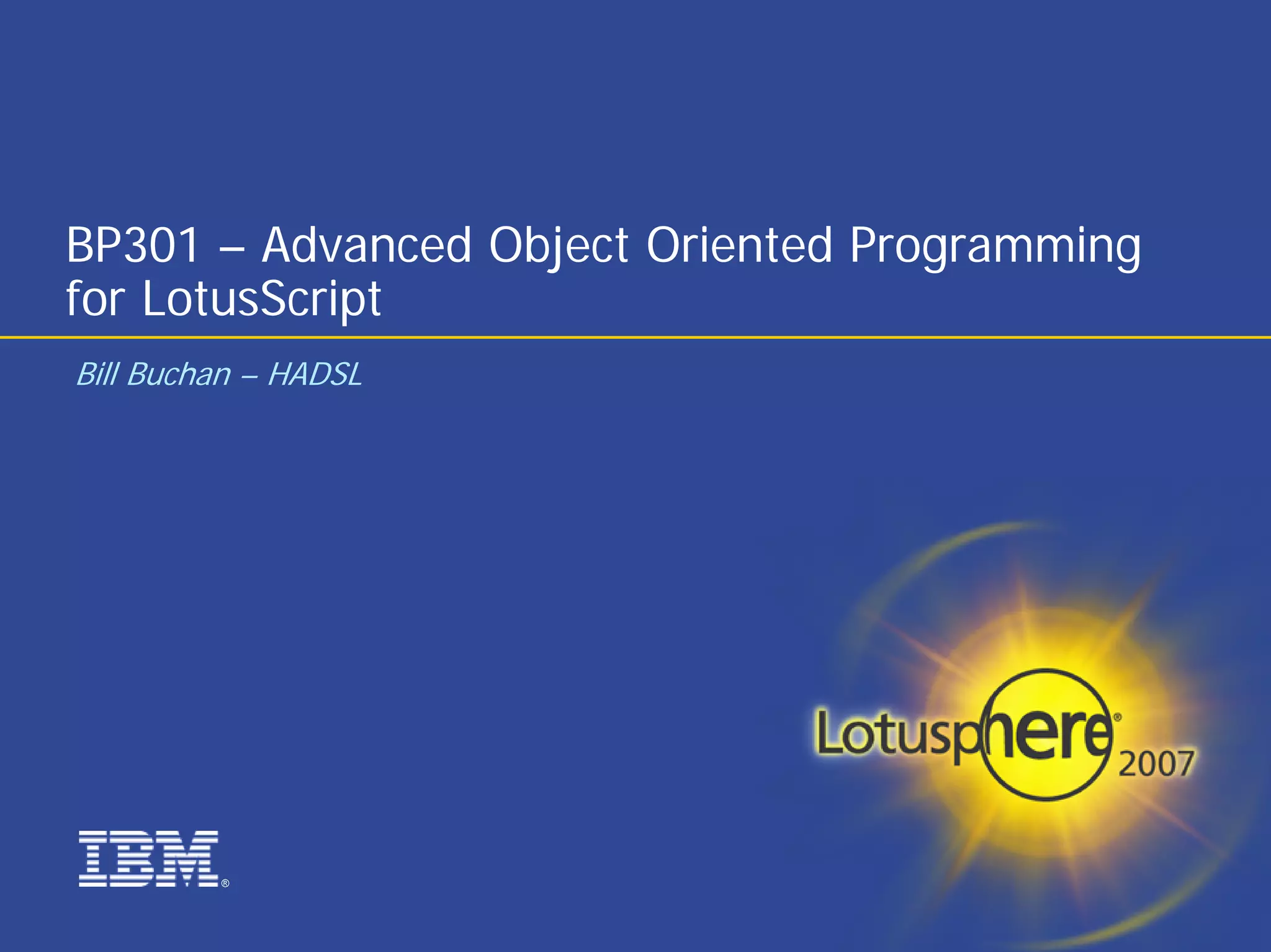 BP301 – Advanced Object Oriented Programming for LotusScript

Bill Buchan – HADSL

Lotusphere® 2007

IBM®